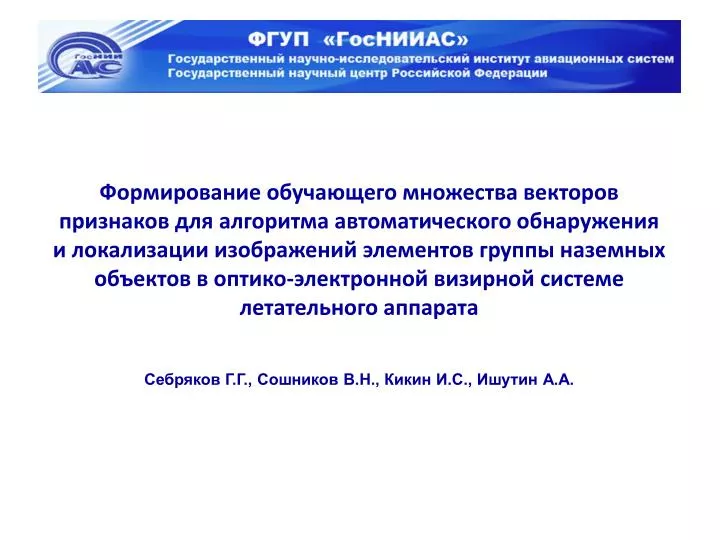 ГосНИИ АС

ФГУП «ГосНИИАС»
Государственный научно-исследовательский институт авиационных систем
Государственный научный центр Российской Федерации

Формирование обучающего множества векторов признаков для алгоритма автоматического обнаружения и локализации изображений элементов группы наземных объектов в оптико-электронной визирной системе летательного аппарата

Себряков Г.Г., Сошников В.Н., Кикин И.С., Ишутин А.А.